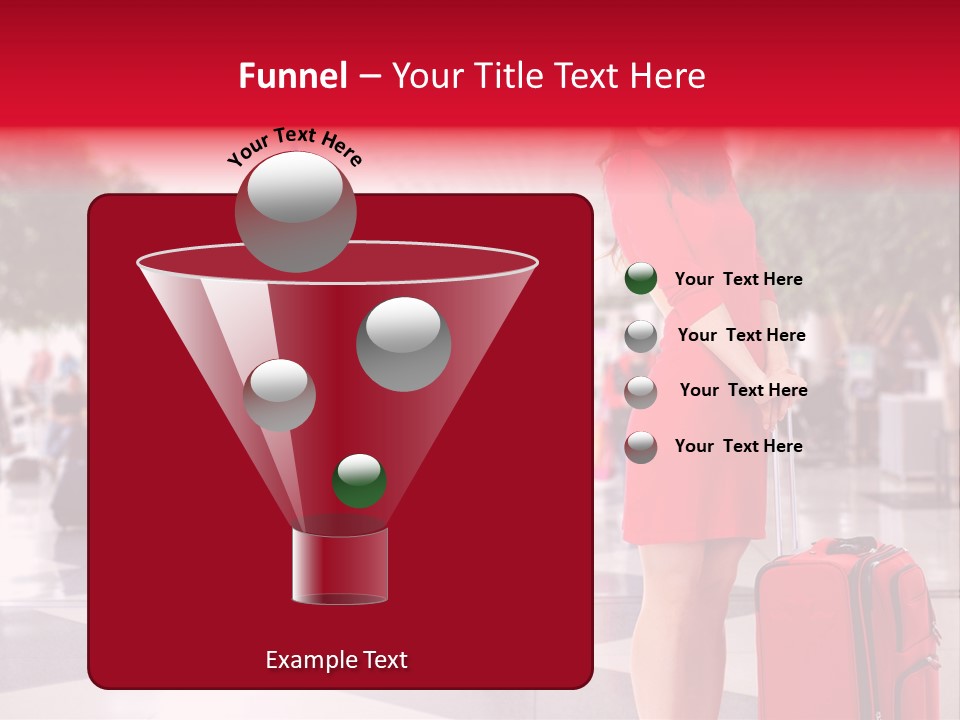 Funnel – Your Title Text Here

Your Text Here

Example Text

Your Text Here

Your Text Here

Your Text Here

Your Text Here